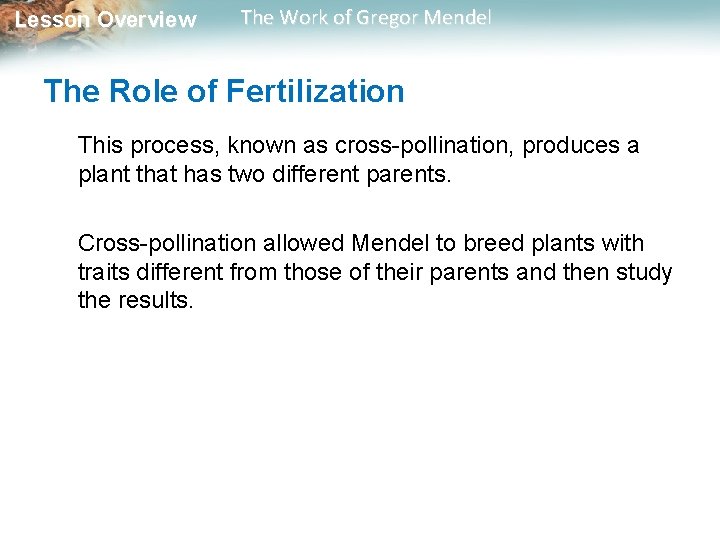 Lesson Overview The Work of Gregor Mendel

The Role of Fertilization

This process, known as cross-pollination, produces a plant that has two different parents.

Cross-pollination allowed Mendel to breed plants with traits different from those of their parents and then study the results.